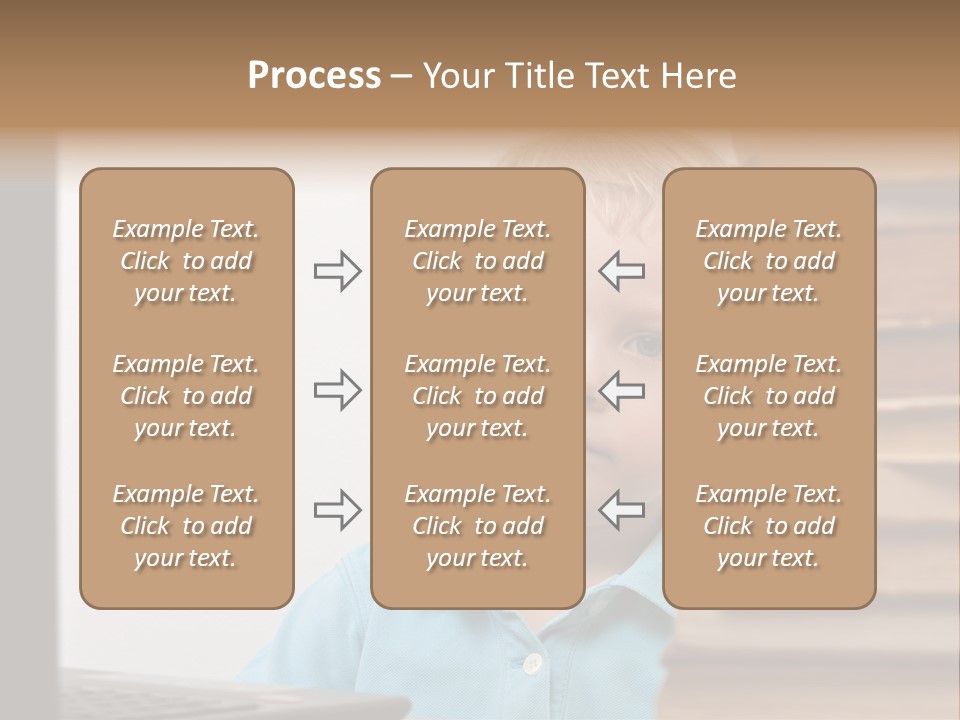 Process – Your Title Text Here

Example Text. Click to add your text.

Example Text. Click to add your text.

Example Text. Click to add your text.

Example Text. Click to add your text.

Example Text. Click to add your text.

Example Text. Click to add your text.

Example Text. Click to add your text.

Example Text. Click to add your text.

Example Text. Click to add your text.